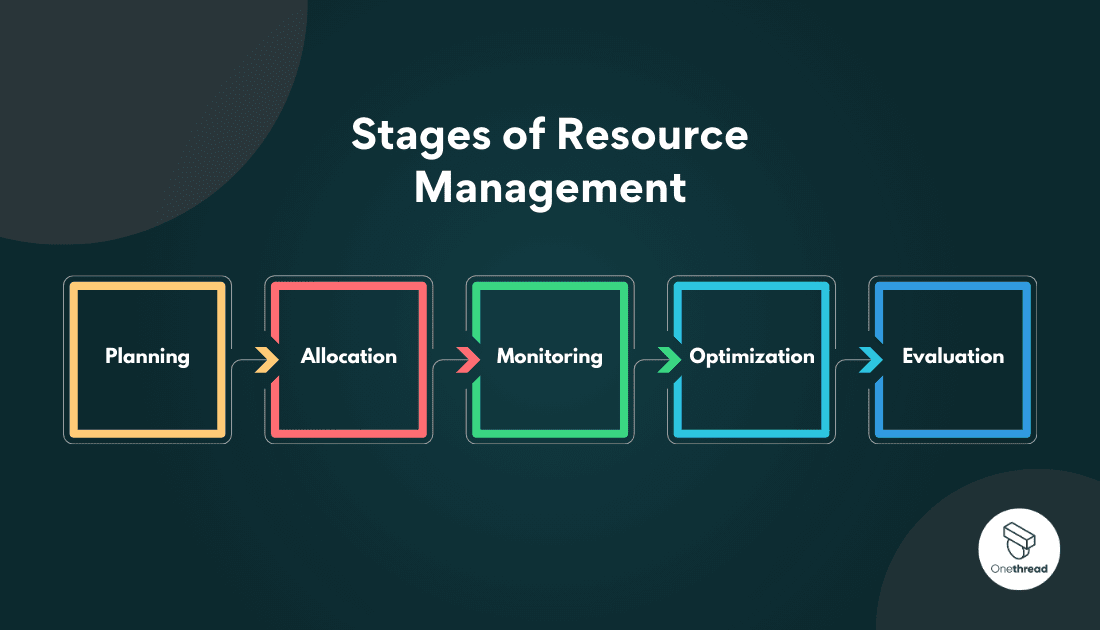 Stages of Resource Management

Planning

Allocation

Monitoring

Optimization

Evaluation

Onethread